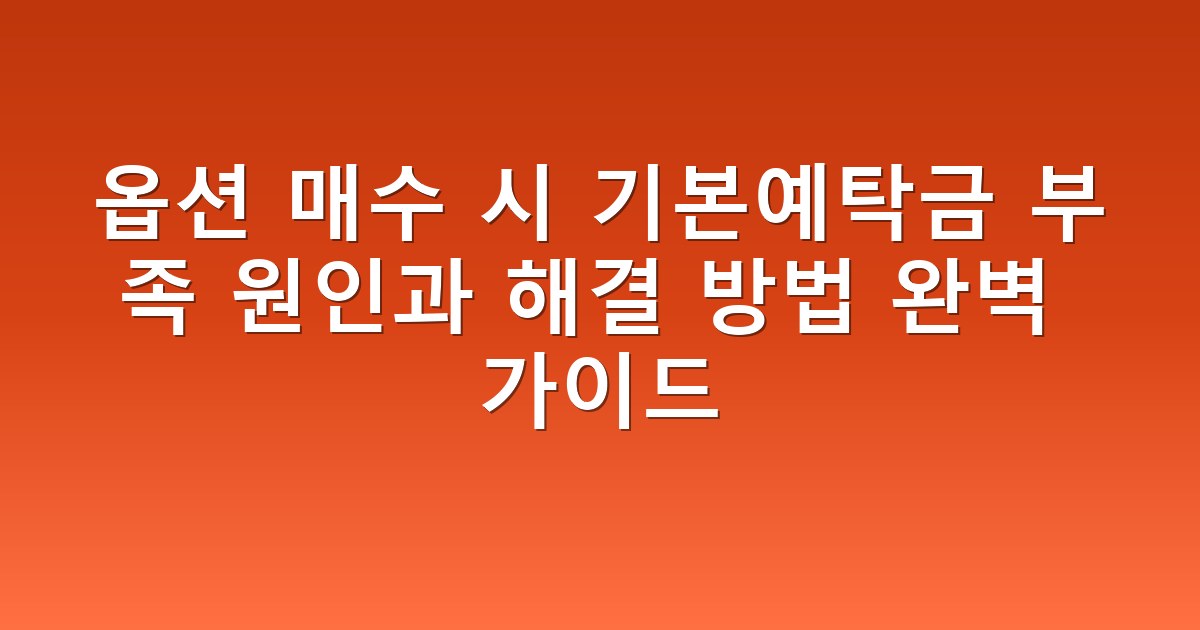 옵션 매수 시 기본예탁금 부족 원인과 해결 방법 완벽 가이드